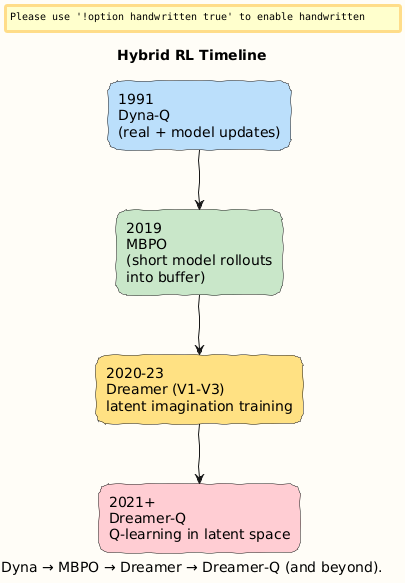 Please use '!option handwritten true' to enable handwritten

Hybrid RL Timeline

1991
Dyna-Q
(real + model updates)

2019
MBPO
(short model rollouts into buffer)

2020-23
Dreamer (V1-V3)
latent imagination training

2021+
Dreamer-Q
Q-learning in latent space

Dyna → MBPO → Dreamer → Dreamer-Q (and beyond).